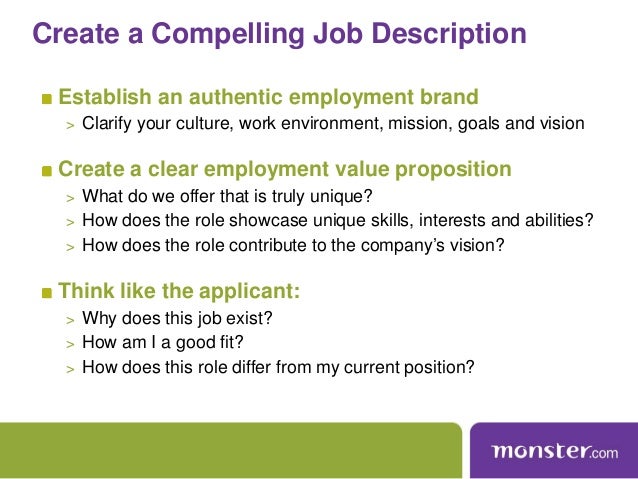 Create a Compelling Job Description

■ Establish an authentic employment brand
> Clarify your culture, work environment, mission, goals and vision

■ Create a clear employment value proposition
> What do we offer that is truly unique?
> How does the role showcase unique skills, interests and abilities?
> How does the role contribute to the company's vision?

■ Think like the applicant:
> Why does this job exist?
> How am I a good fit?
> How does this role differ from my current position?

monster.com